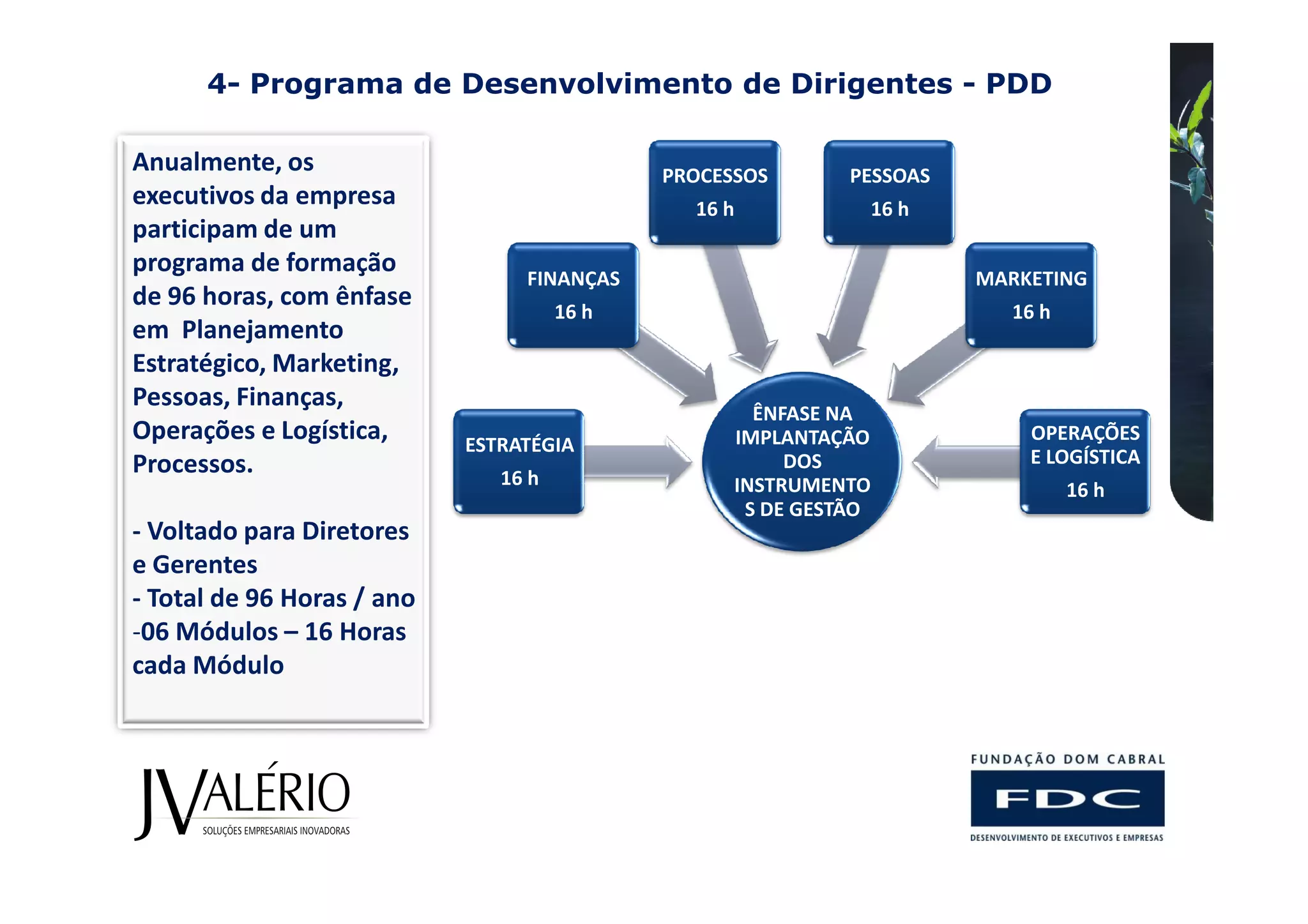 4- Programa de Desenvolvimento de Dirigentes - PDD

Anualmente, os executivos da empresa participam de um programa de formação de 96 horas, com ênfase em  Planejamento Estratégico, Marketing, Pessoas, Finanças, Operações e Logística, Processos.

- Voltado para Diretores e Gerentes
- Total de 96 Horas / ano
-06 Módulos – 16 Horas cada Módulo

PROCESSOS
16 h

PESSOAS
16 h

FINANÇAS
16 h

MARKETING
16 h

ESTRATÉGIA
16 h

ÊNFASE NA IMPLANTAÇÃO DOS INSTRUMENTO S DE GESTÃO

OPERAÇÕES E LOGÍSTICA
16 h

JVALÉRIO
SOLUÇÕES EMPRESARIAIS INOVADORAS

FUNDAÇÃO DOM CABRAL
FDC
DESENVOLVIMENTO DE EXECUTIVOS E EMPRESAS